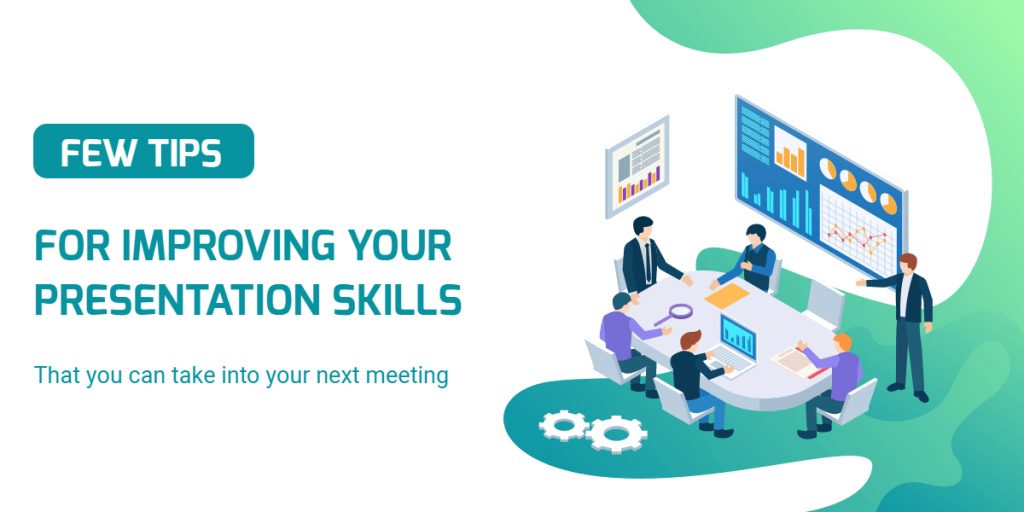 FEW TIPS

FOR IMPROVING YOUR PRESENTATION SKILLS

That you can take into your next meeting